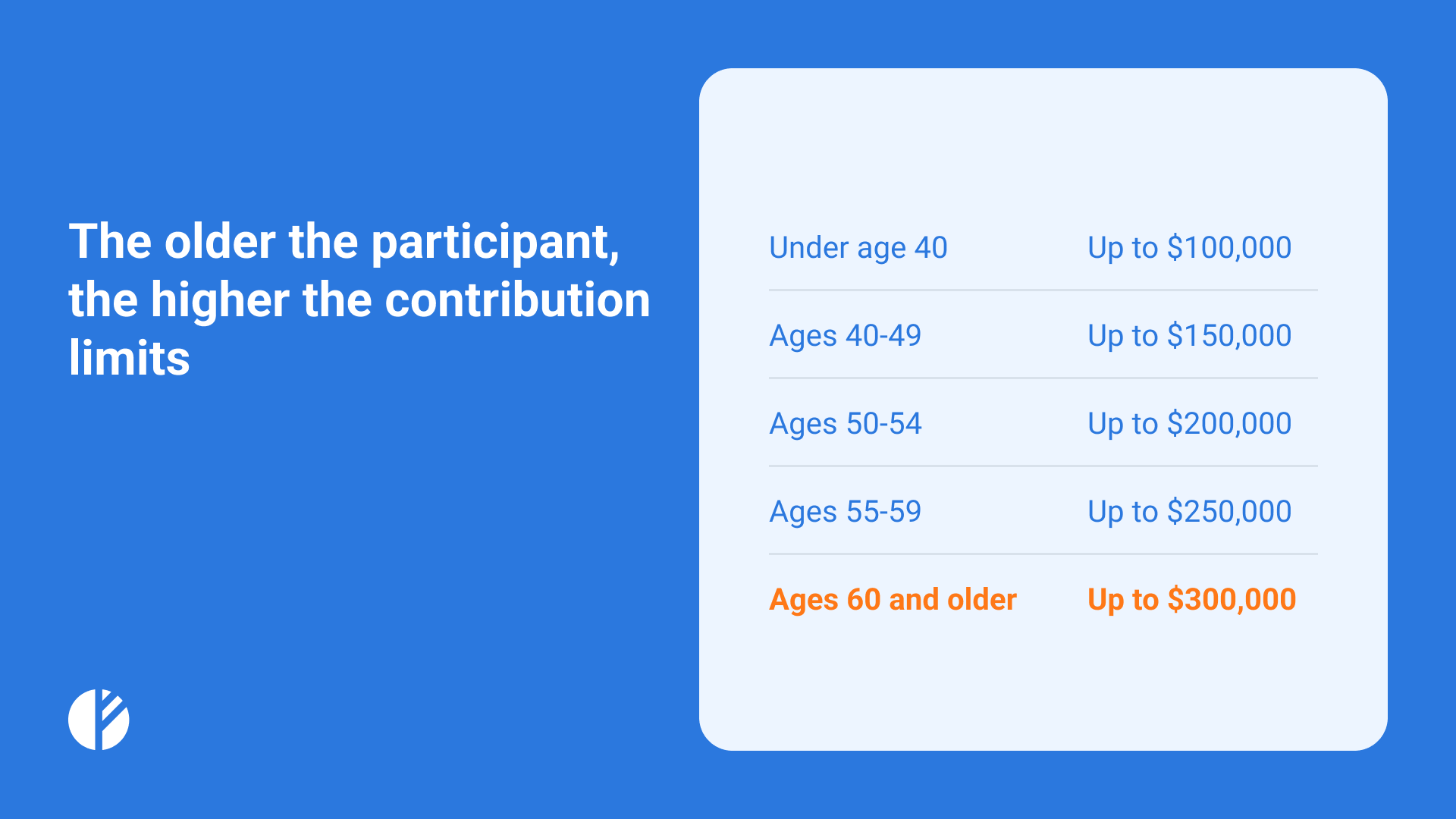 The older the participant, the higher the contribution limits

| | |
|---|---|
| Under age 40 | Up to \$100,000 |
| Ages 40-49 | Up to \$150,000 |
| Ages 50-54 | Up to \$200,000 |
| Ages 55-59 | Up to \$250,000 |
| Ages 60 and older | Up to \$300,000 |